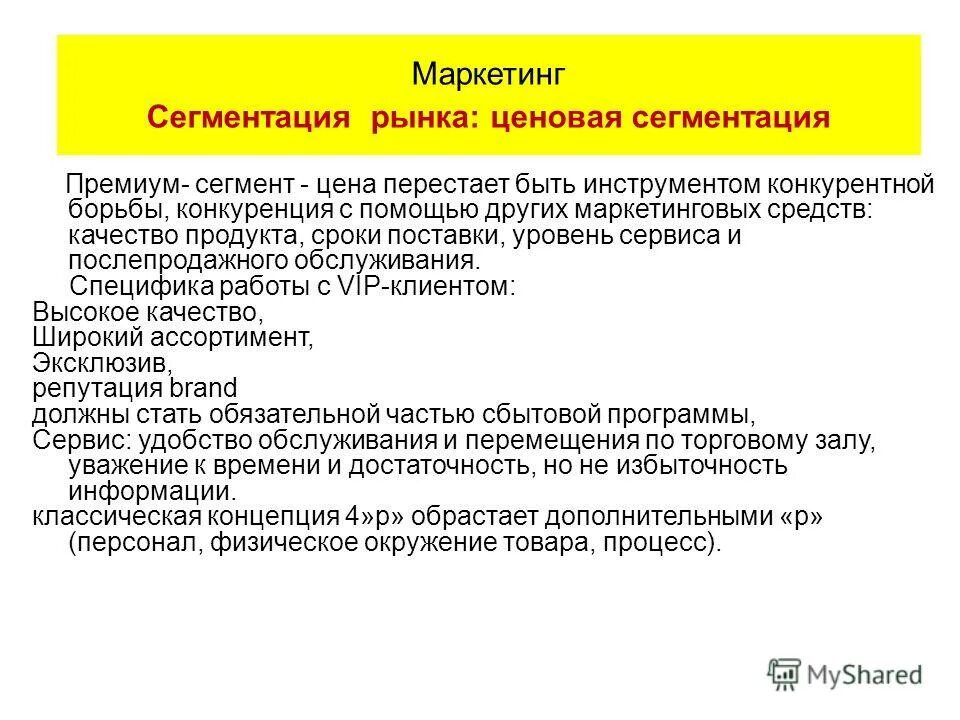 Маркетинг
Сегментация рынка: ценовая сегментация

Премиум- сегмент - цена перестает быть инструментом конкурентной борьбы, конкуренция с помощью других маркетинговых средств: качество продукта, сроки поставки, уровень сервиса и послепродажного обслуживания.
Специфика работы с VIP-клиентом:
Высокое качество,
Широкий ассортимент,
Эксклюзив,
репутация brand
должны стать обязательной частью сбытовой программы,
Сервис: удобство обслуживания и перемещения по торговому залу, уважение к времени и достаточность, но не избыточность информации.
классическая концепция 4»р» обрастает дополнительными «р» (персонал, физическое окружение товара, процесс).

MyShared